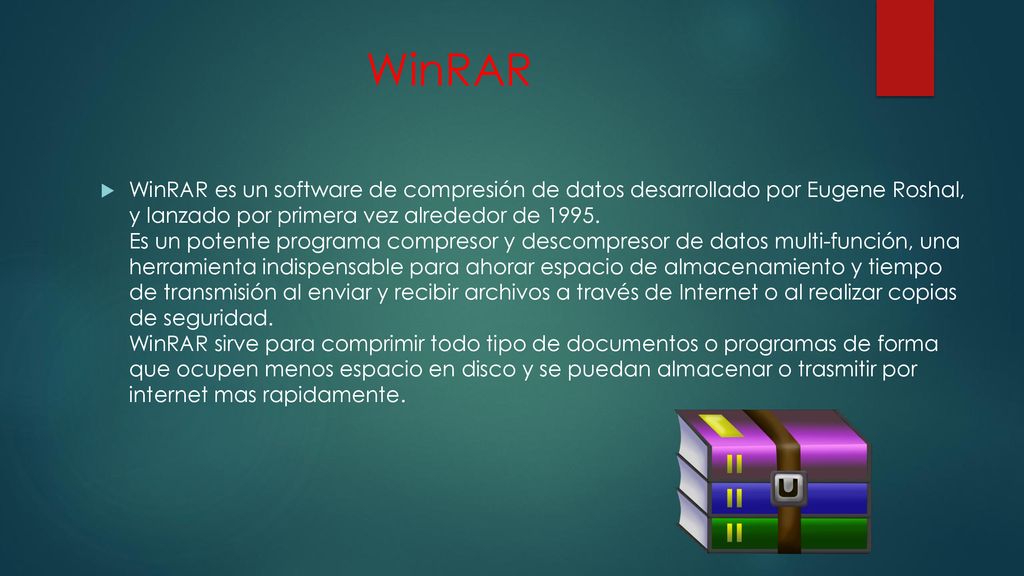 WinRAR

WinRAR es un software de compresión de datos desarrollado por Eugene Roshal, y lanzado por primera vez alrededor de 1995.
Es un potente programa compresor y descompresor de datos multi-función, una herramienta indispensable para ahorar espacio de almacenamiento y tiempo de transmisión al enviar y recibir archivos a través de Internet o al realizar copias de seguridad.
WinRAR sirve para comprimir todo tipo de documentos o programas de forma que ocupen menos espacio en disco y se puedan almacenar o trasmitir por internet mas rapidamente.